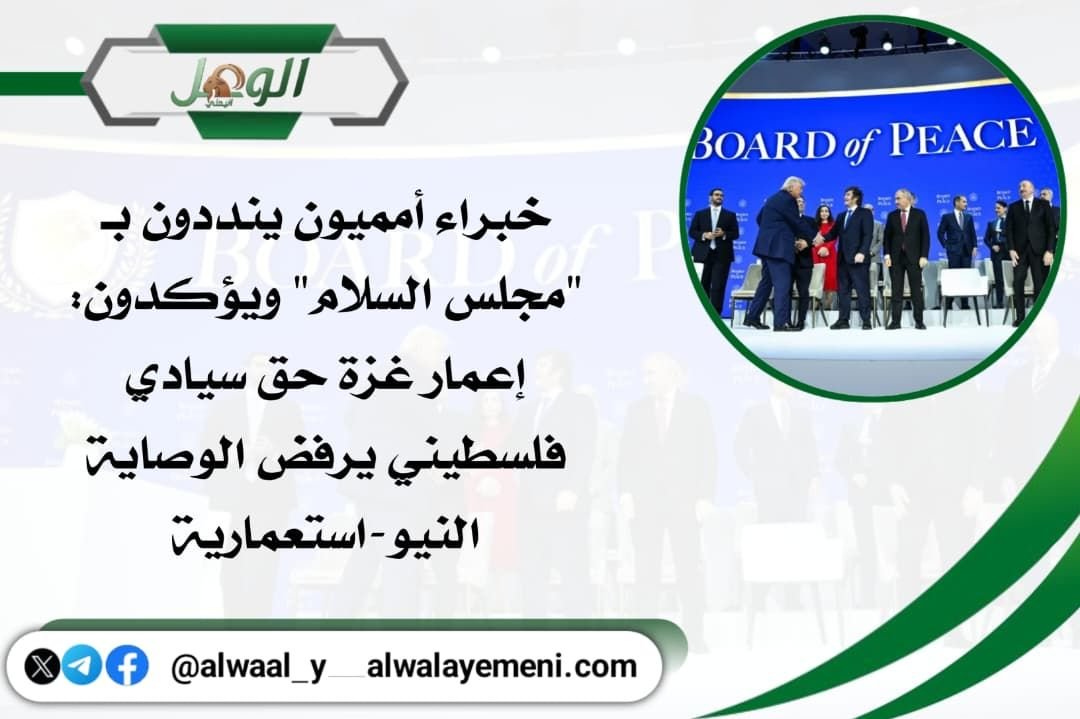 الوعل اليمني

BOARD of PEACE

خبراء أمميون ينددون بـ "مجلس السلام" ويؤكدون: إعمار غزة حق سيادي فلسطيني يرفض الوصاية النيو-استعمارية

@alwaal_y alwalayemeni.com